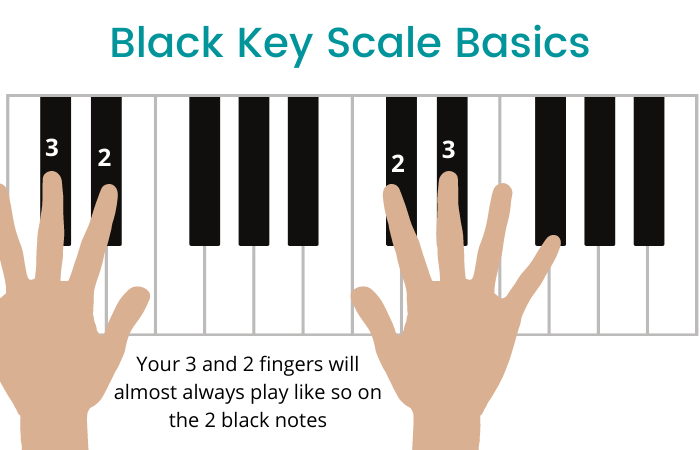 Black Key Scale Basics

3 2 2 3

Your 3 and 2 fingers will almost always play like so on the 2 black notes